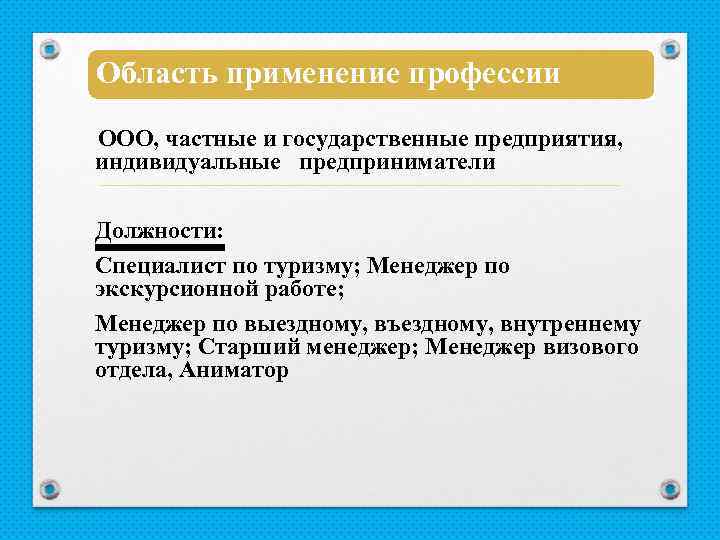 Область применение профессии

ООО, частные и государственные предприятия, индивидуальные предприниматели

Должности:

Специалист по туризму; Менеджер по экскурсионной работе;

Менеджер по выездному, въездному, внутреннему туризму; Старший менеджер; Менеджер визового отдела, Аниматор